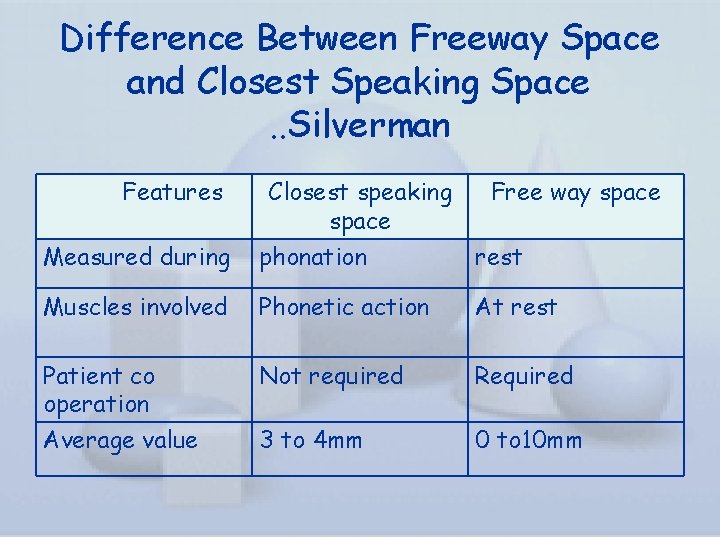 Difference Between Freeway Space and Closest Speaking Space ..Silverman

| Features | Closest speaking space | Free way space |
|---|---|---|
| Measured during | phonation | rest |
| Muscles involved | Phonetic action | At rest |
| Patient co operation | Not required | Required |
| Average value | 3 to 4mm | 0 to10mm |